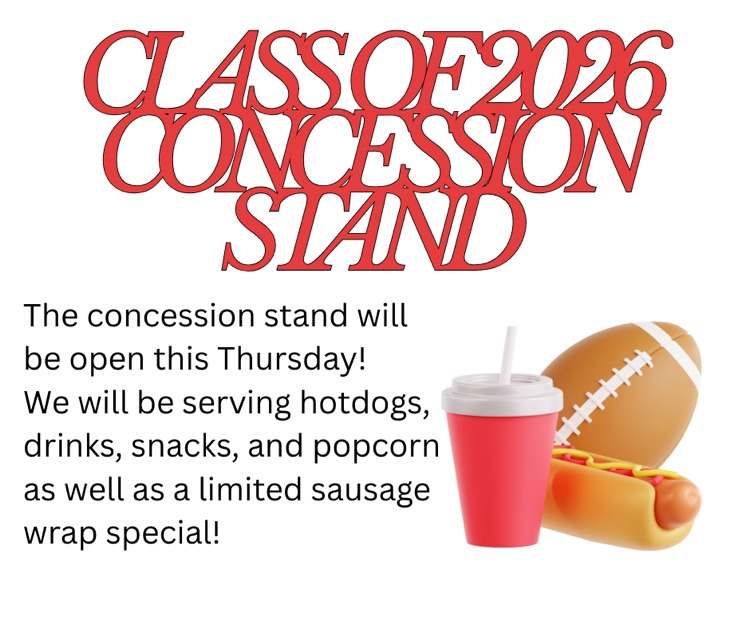 CLASS OF 2026 CONCESSION STAND

The concession stand will be open this Thursday! We will be serving hotdogs, drinks, snacks, and popcorn as well as a limited sausage wrap special!